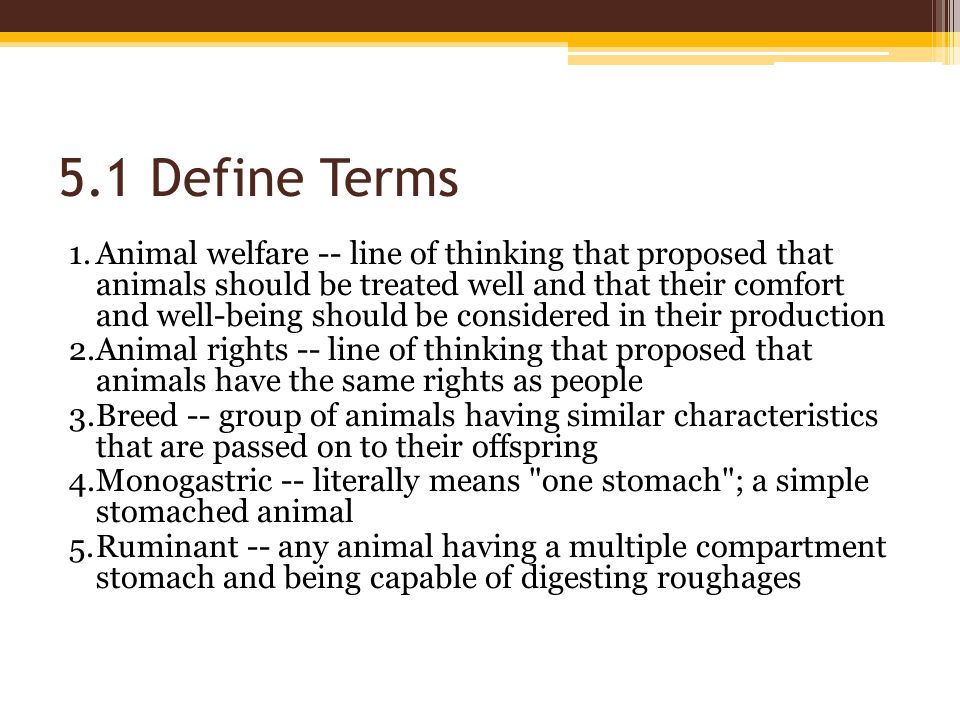 5.1 Define Terms

1. Animal welfare -- line of thinking that proposed that animals should be treated well and that their comfort and well-being should be considered in their production
2. Animal rights -- line of thinking that proposed that animals have the same rights as people
3. Breed -- group of animals having similar characteristics that are passed on to their offspring
4. Monogastric -- literally means "one stomach"; a simple stomached animal
5. Ruminant -- any animal having a multiple compartment stomach and being capable of digesting roughages